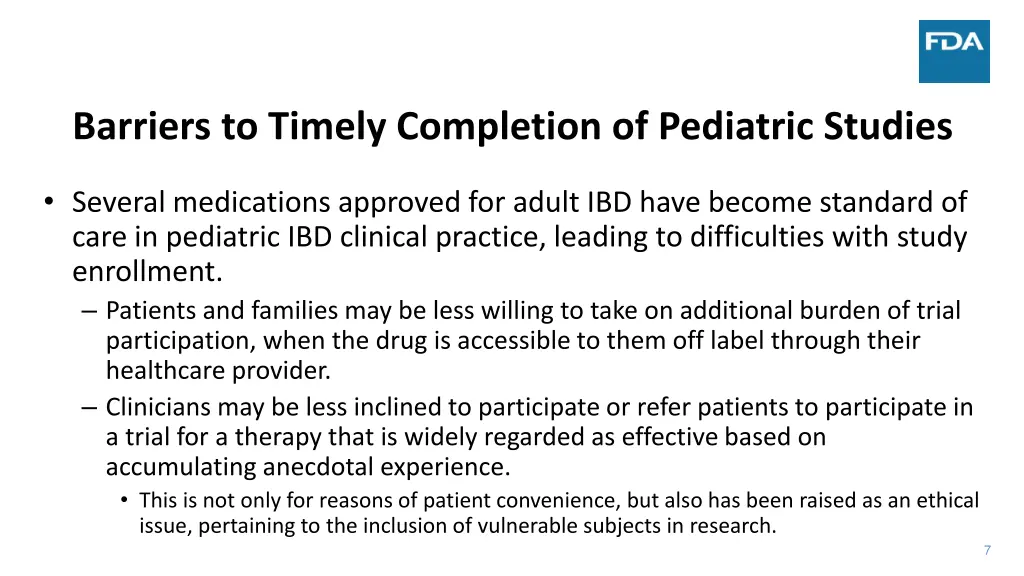 FDA

Barriers to Timely Completion of Pediatric Studies

• Several medications approved for adult IBD have become standard of care in pediatric IBD clinical practice, leading to difficulties with study enrollment.
– Patients and families may be less willing to take on additional burden of trial participation, when the drug is accessible to them off label through their healthcare provider.
– Clinicians may be less inclined to participate or refer patients to participate in a trial for a therapy that is widely regarded as effective based on accumulating anecdotal experience.
• This is not only for reasons of patient convenience, but also has been raised as an ethical issue, pertaining to the inclusion of vulnerable subjects in research.

7